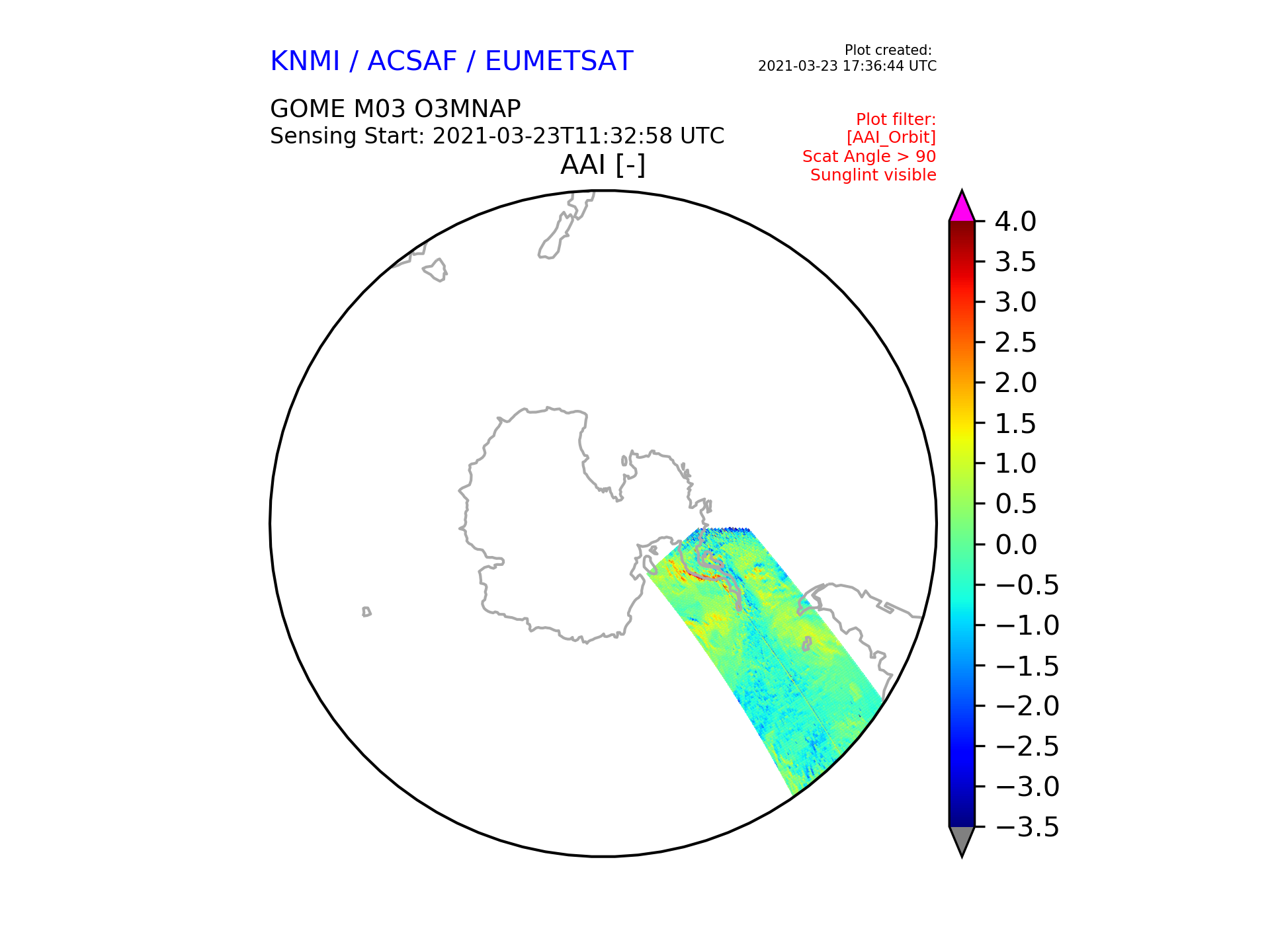 KNMI / ACSAF / EUMETSAT

Plot created:
2021-03-23 17:36:44 UTC

GOME M03 O3MNAP
Sensing Start: 2021-03-23T11:32:58 UTC

Plot filter:
[AAI_Orbit]
Scat Angle > 90
Sunglint visible

AAI [-]

4.0
3.5
3.0
2.5
2.0
1.5
1.0
0.5
0.0
−0.5
−1.0
−1.5
−2.0
−2.5
−3.0
−3.5